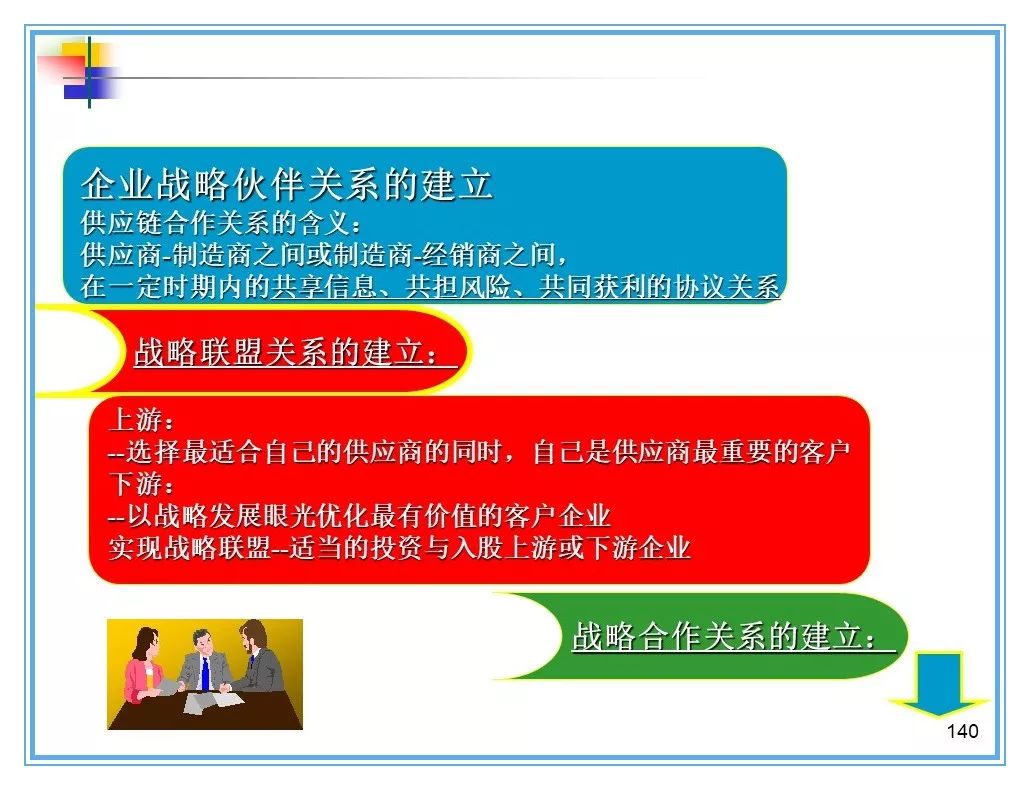 企业战略伙伴关系的建立
供应链合作关系的含义：
供应商-制造商之间或制造商-经销商之间，
在一定时期内的共享信息、共担风险、共同获利的协议关系

战略联盟关系的建立：

上游：
--选择最适合自己的供应商的同时，自己是供应商最重要的客户
下游：
--以战略发展眼光优化最有价值的客户企业
实现战略联盟--适当的投资与入股上游或下游企业

战略合作关系的建立：

140